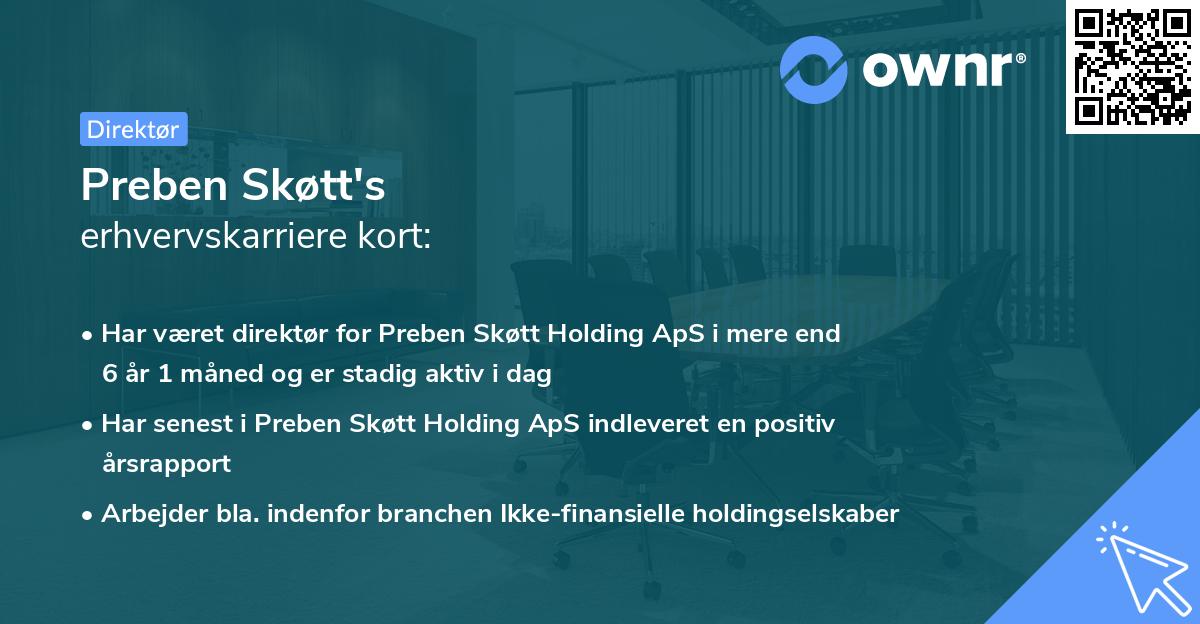 ownr®

Direktør

Preben Skøtt's
erhvervskarriere kort:

• Har været direktør for Preben Skøtt Holding ApS i mere end 6 år 1 måned og er stadig aktiv i dag
• Har senest i Preben Skøtt Holding ApS indleveret en positiv årsrapport
• Arbejder bla. indenfor branchen Ikke-finansielle holdingselskaber